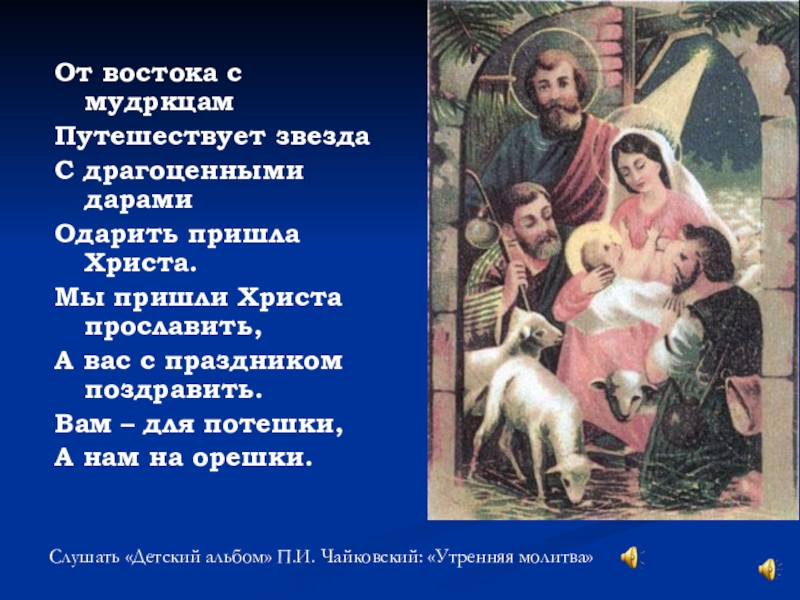 От востока с мудркцам
Путешествует звезда
С драгоценными дарами
Одарить пришла Христа.
Мы пришли Христа прославить,
А вас с праздником поздравить.
Вам – для потешки,
А нам на орешки.

Слушать «Детский альбом» П.И. Чайковский: «Утренняя молитва»